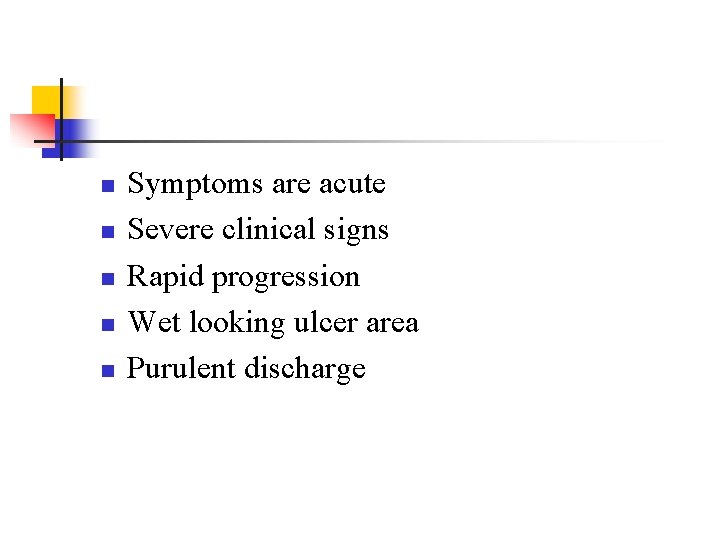 - Symptoms are acute
- Severe clinical signs
- Rapid progression
- Wet looking ulcer area
- Purulent discharge